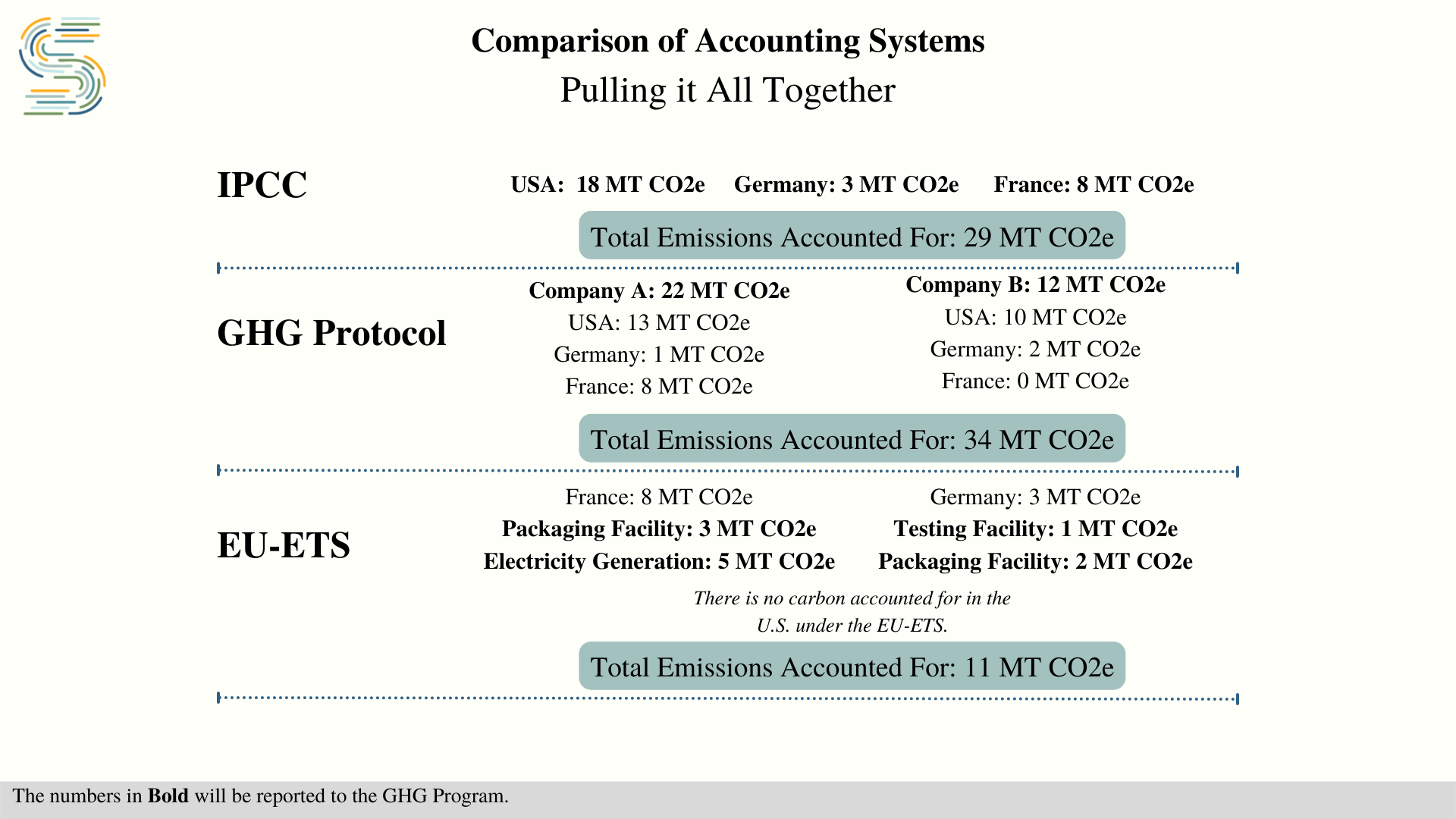 Comparison of Accounting Systems
Pulling it All Together

IPCC

USA: 18 MT CO2e Germany: 3 MT CO2e France: 8 MT CO2e

Total Emissions Accounted For: 29 MT CO2e

GHG Protocol

Company A: 22 MT CO2e
USA: 13 MT CO2e
Germany: 1 MT CO2e
France: 8 MT CO2e

Company B: 12 MT CO2e
USA: 10 MT CO2e
Germany: 2 MT CO2e
France: 0 MT CO2e

Total Emissions Accounted For: 34 MT CO2e

EU-ETS

France: 8 MT CO2e
Packaging Facility: 3 MT CO2e
Electricity Generation: 5 MT CO2e

Germany: 3 MT CO2e
Testing Facility: 1 MT CO2e
Packaging Facility: 2 MT CO2e

There is no carbon accounted for in the U.S. under the EU-ETS.

Total Emissions Accounted For: 11 MT CO2e

The numbers in Bold will be reported to the GHG Program.